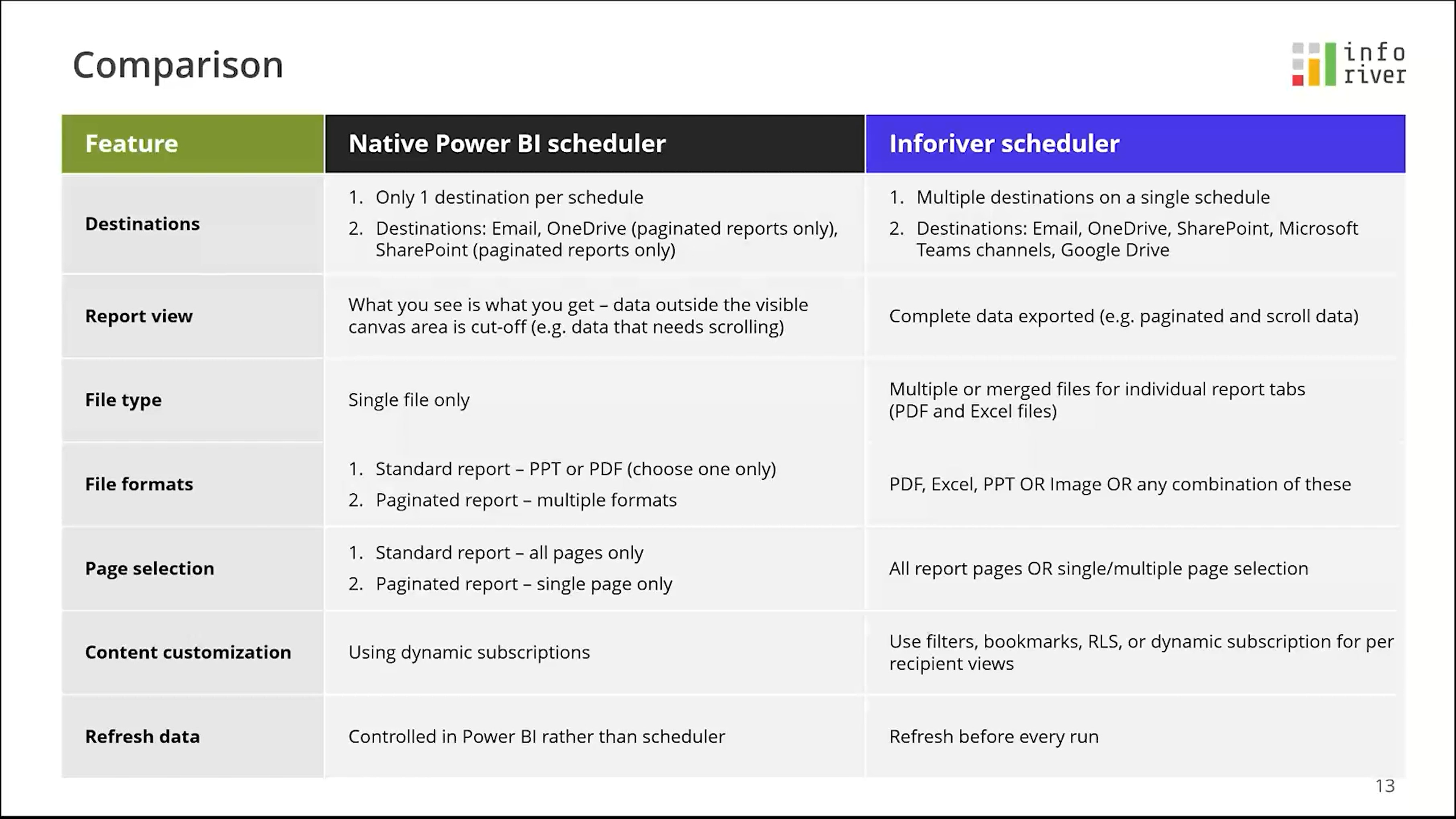 Comparison

info river

| Feature | Native Power BI scheduler | Inforiver scheduler |
|---|---|---|
| Destinations | 1. Only 1 destination per schedule 2. Destinations: Email, OneDrive (paginated reports only), SharePoint (paginated reports only) | 1. Multiple destinations on a single schedule 2. Destinations: Email, OneDrive, SharePoint, Microsoft Teams channels, Google Drive |
| Report view | What you see is what you get – data outside the visible canvas area is cut-off (e.g. data that needs scrolling) | Complete data exported (e.g. paginated and scroll data) |
| File type | Single file only | Multiple or merged files for individual report tabs (PDF and Excel files) |
| File formats | 1. Standard report – PPT or PDF (choose one only) 2. Paginated report – multiple formats | PDF, Excel, PPT OR Image OR any combination of these |
| Page selection | 1. Standard report – all pages only 2. Paginated report – single page only | All report pages OR single/multiple page selection |
| Content customization | Using dynamic subscriptions | Use filters, bookmarks, RLS, or dynamic subscription for per recipient views |
| Refresh data | Controlled in Power BI rather than scheduler | Refresh before every run |

13